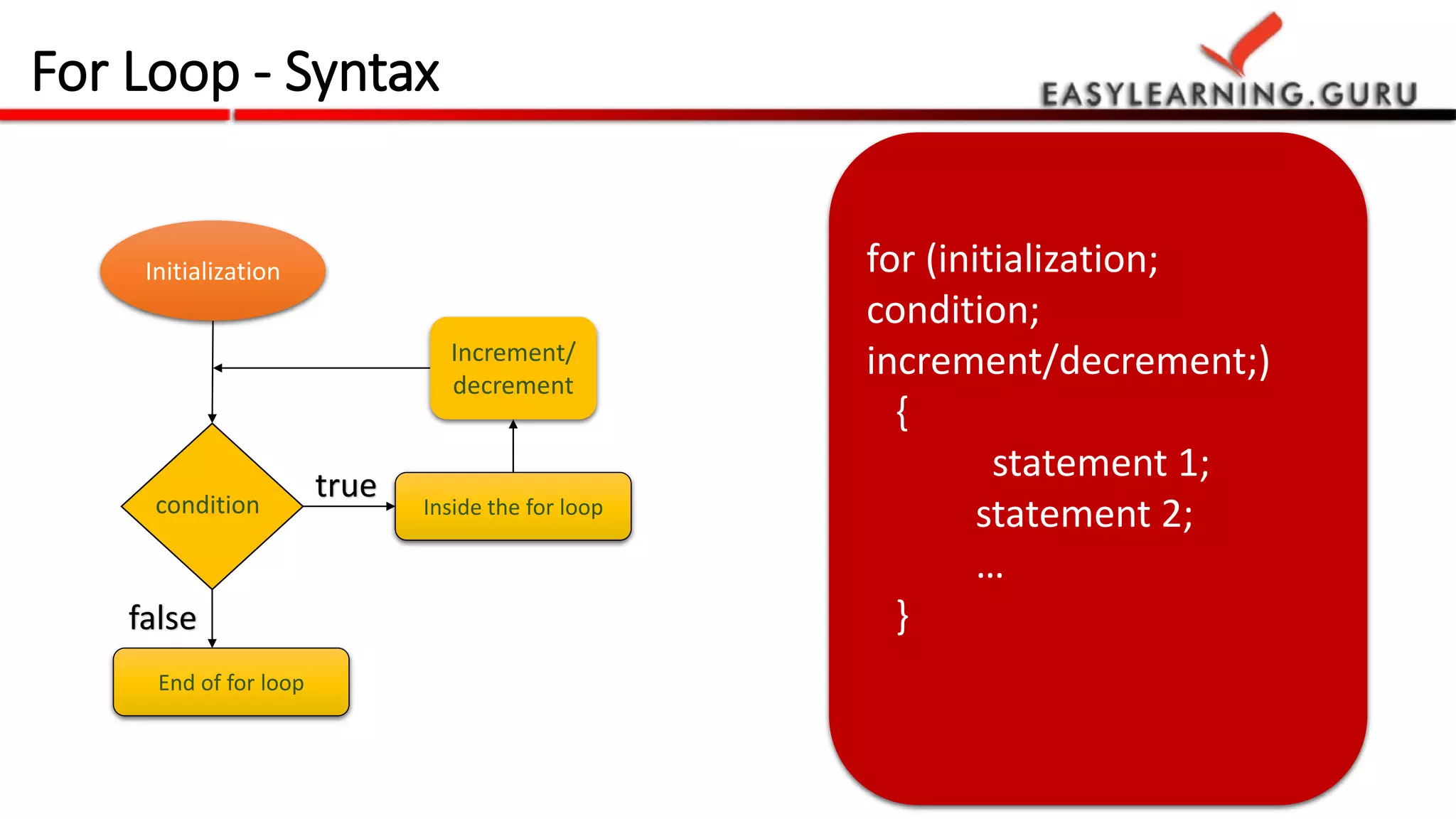 For Loop - Syntax

EASYLEARNING.GURU

Initialization

Increment/ decrement

condition

true

Inside the for loop

false

End of for loop

for (initialization; condition; increment/decrement;)
{
statement 1;
statement 2;
…
}